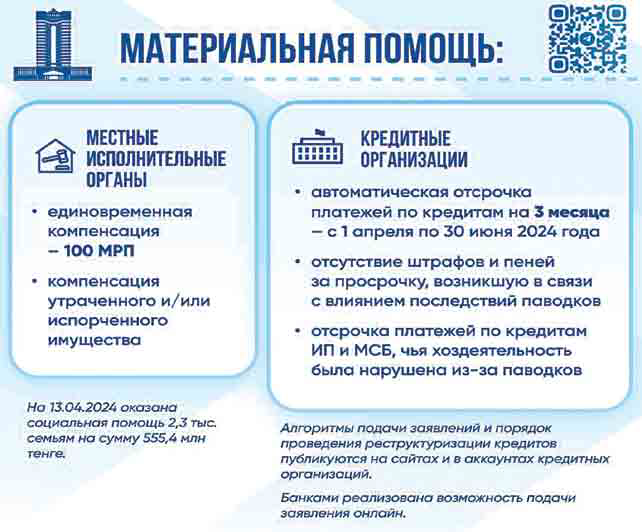 МАТЕРИАЛЬНАЯ ПОМОЩЬ:

МЕСТНЫЕ ИСПОЛНИТЕЛЬНЫЕ ОРГАНЫ

• единовременная компенсация – 100 МРП

• компенсация утраченного и/или испорченного имущества

На 13.04.2024 оказана социальная помощь 2,3 тыс. семьям на сумму 555,4 млн тенге.

КРЕДИТНЫЕ ОРГАНИЗАЦИИ

• автоматическая отсрочка платежей по кредитам на 3 месяца – с 1 апреля по 30 июня 2024 года

• отсутствие штрафов и пеней за просрочку, возникшую в связи с влиянием последствий паводков

• отсрочка платежей по кредитам ИП и МСБ, чья хоздеятельность была нарушена из-за паводков

Алгоритмы подачи заявлений и порядок проведения реструктуризации кредитов публикуются на сайтах и в аккаунтах кредитных организаций.

Банками реализована возможность подачи заявления онлайн.